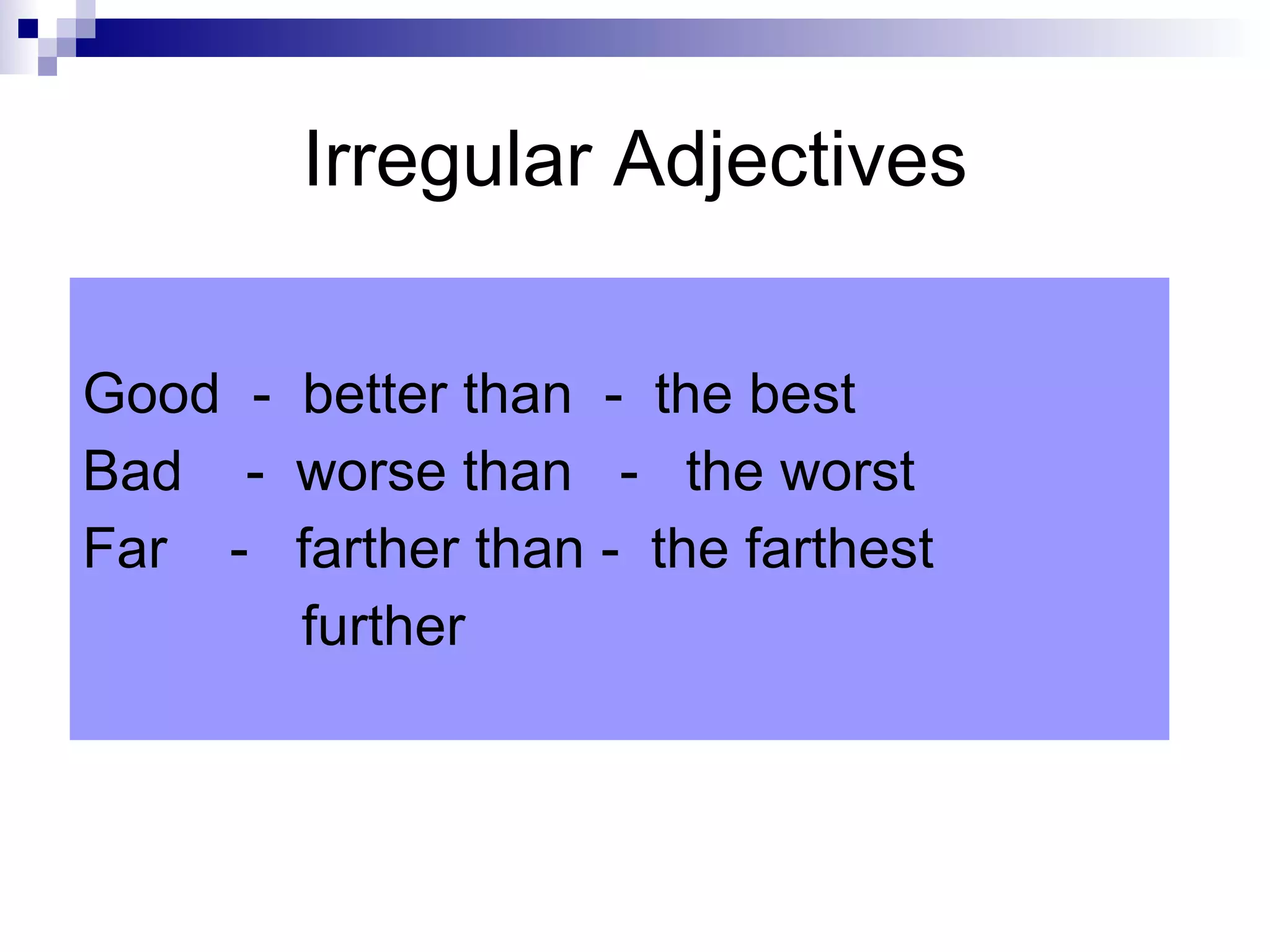 Irregular Adjectives

Good - better than - the best
Bad - worse than - the worst
Far - farther than - the farthest
further